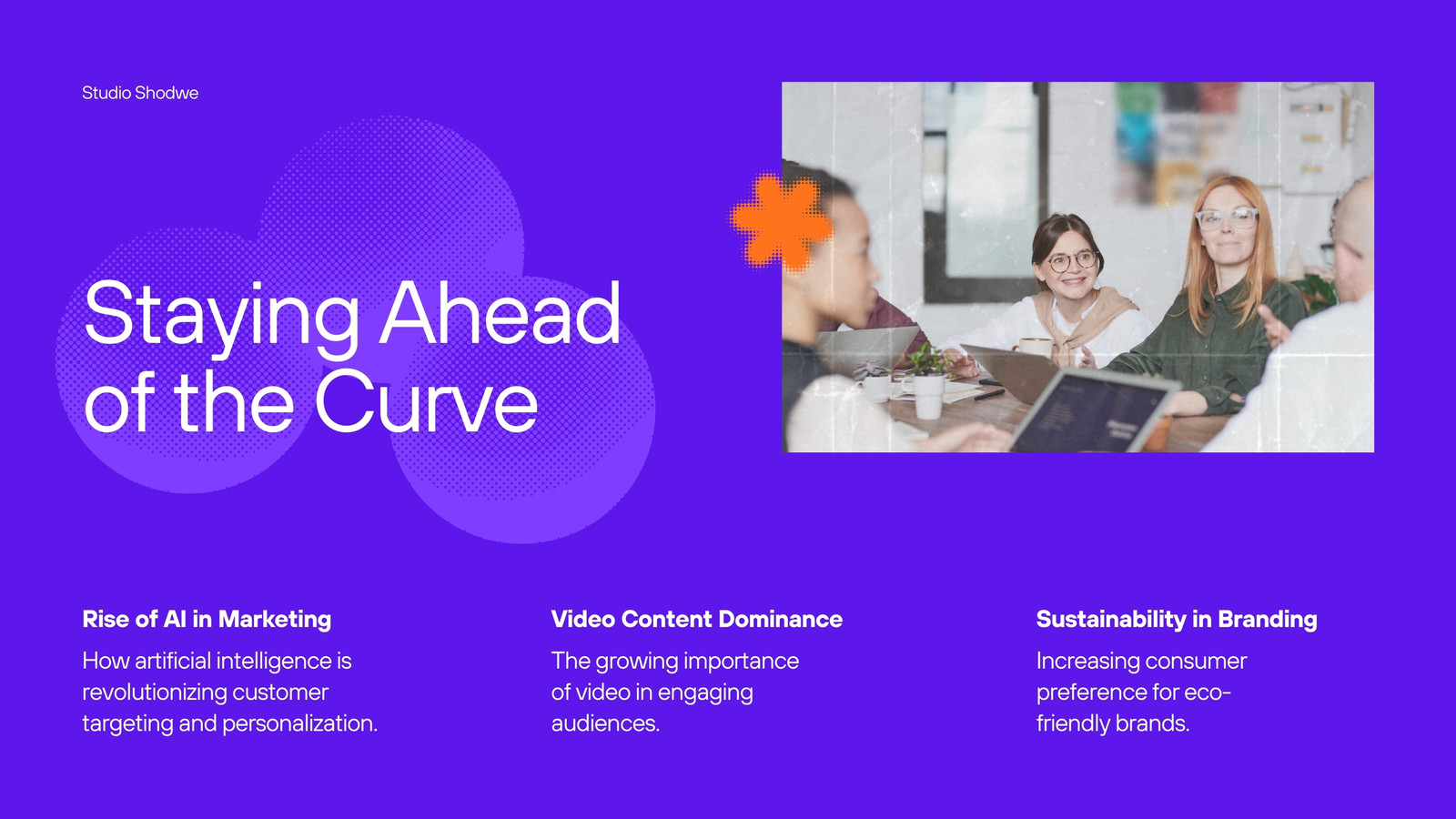 Studio Shodwe

Staying Ahead of the Curve

Rise of AI in Marketing

How artificial intelligence is revolutionizing customer targeting and personalization.

Video Content Dominance

The growing importance of video in engaging audiences.

Sustainability in Branding

Increasing consumer preference for eco-friendly brands.